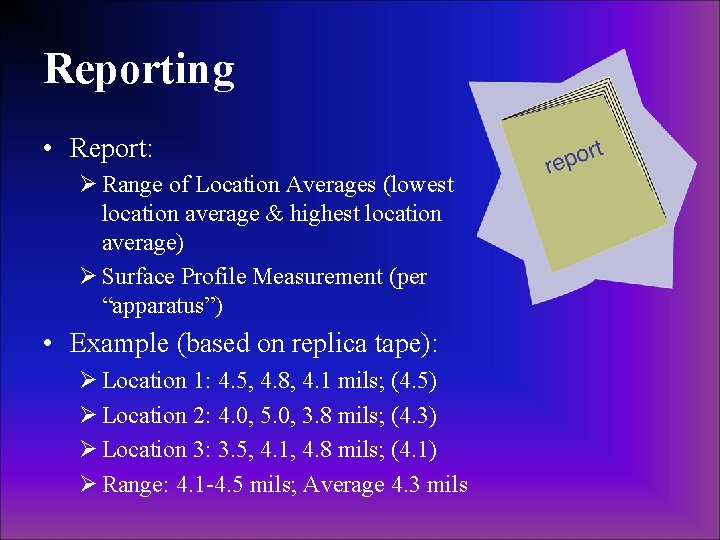 Reporting

• Report:
  ➢ Range of Location Averages (lowest location average & highest location average)
  ➢ Surface Profile Measurement (per “apparatus”)

• Example (based on replica tape):
  ➢ Location 1: 4.5, 4.8, 4.1 mils; (4.5)
  ➢ Location 2: 4.0, 5.0, 3.8 mils; (4.3)
  ➢ Location 3: 3.5, 4.1, 4.8 mils; (4.1)
  ➢ Range: 4.1-4.5 mils; Average 4.3 mils

report